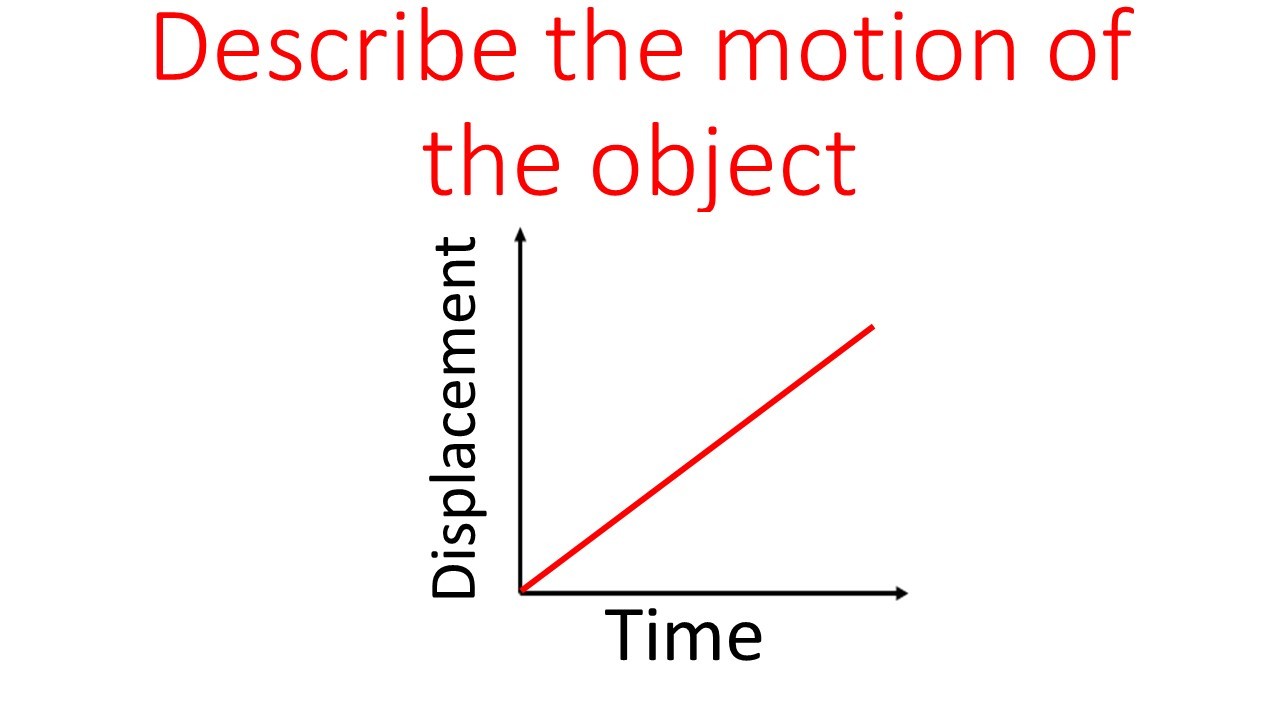 Describe the motion of the object

Displacement

Time